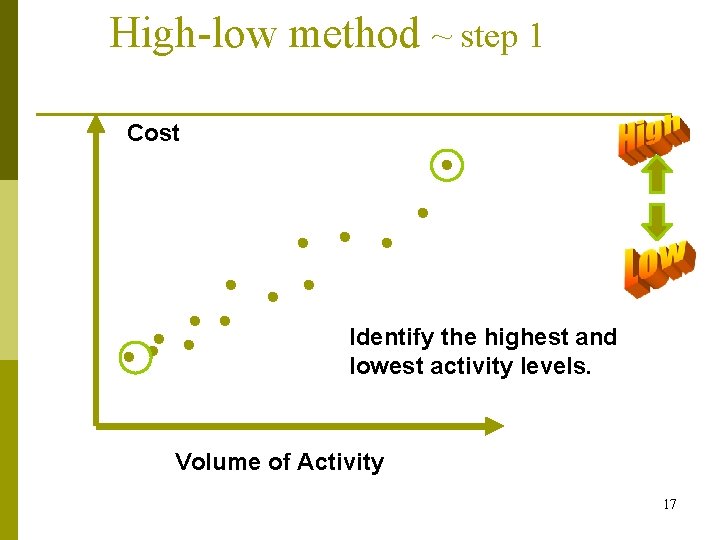 High-low method ~ step 1

Cost

High

Low

Identify the highest and lowest activity levels.

Volume of Activity

17